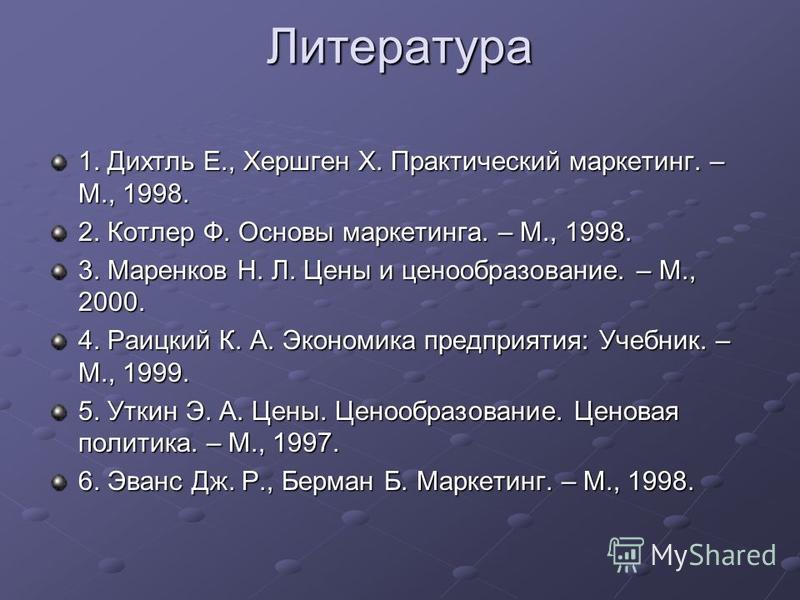 Литература

1. Дихтль Е., Хершген Х. Практический маркетинг. – М., 1998.

2. Котлер Ф. Основы маркетинга. – М., 1998.

3. Маренков Н. Л. Цены и ценообразование. – М., 2000.

4. Раицкий К. А. Экономика предприятия: Учебник. – М., 1999.

5. Уткин Э. А. Цены. Ценообразование. Ценовая политика. – М., 1997.

6. Эванс Дж. Р., Берман Б. Маркетинг. – М., 1998.

MyShared